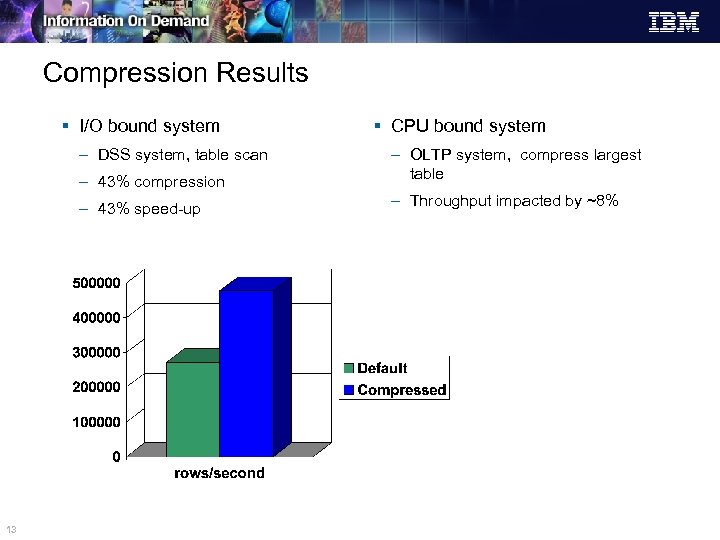 Information On Demand

IBM

Compression Results

▪ I/O bound system

– DSS system, table scan

– 43% compression

– 43% speed-up

▪ CPU bound system

– OLTP system, compress largest table

– Throughput impacted by ~8%

500000
400000
300000
200000
100000
0

rows/second

Default
Compressed

13